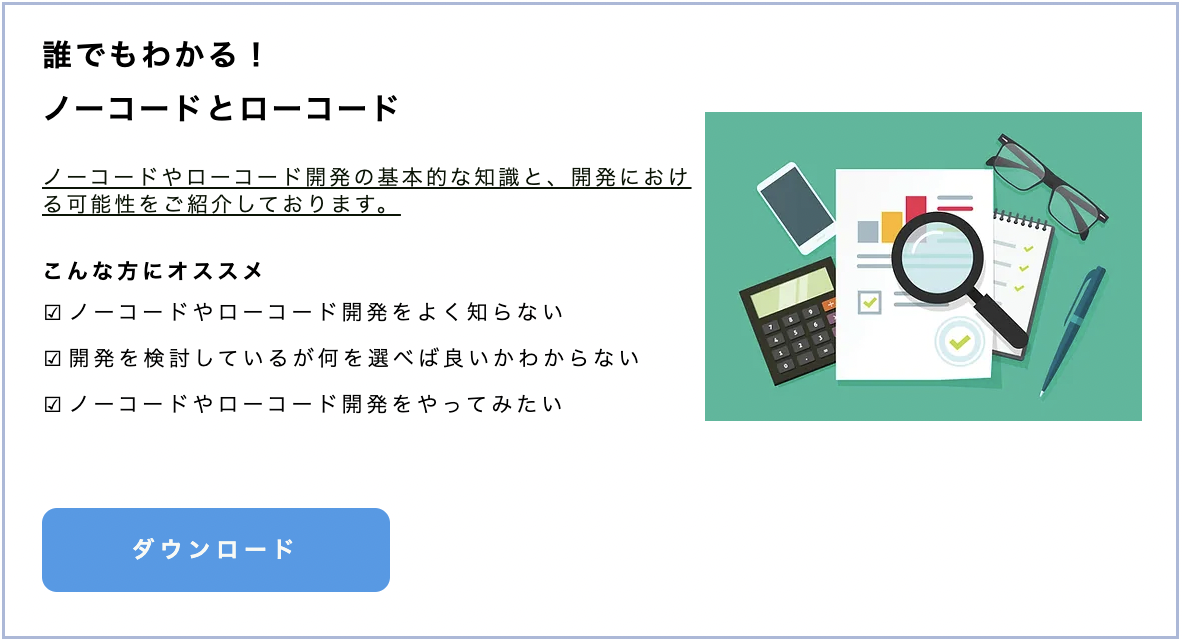 誰でもわかる！
ノーコードとローコード

ノーコードやローコード開発の基本的な知識と、開発における可能性をご紹介しております。

こんな方にオススメ
☑ノーコードやローコード開発をよく知らない
☑開発を検討しているが何を選べば良いかわからない
☑ノーコードやローコード開発をやってみたい

ダウンロード